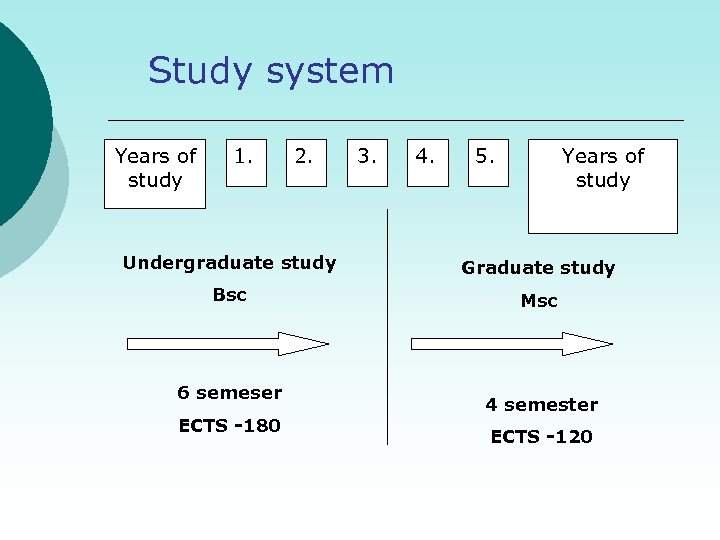 Study system

Years of study

1.

2.

3.

4.

5.

Years of study

Undergraduate study

Bsc

6 semeser

ECTS -180

Graduate study

Msc

4 semester

ECTS -120